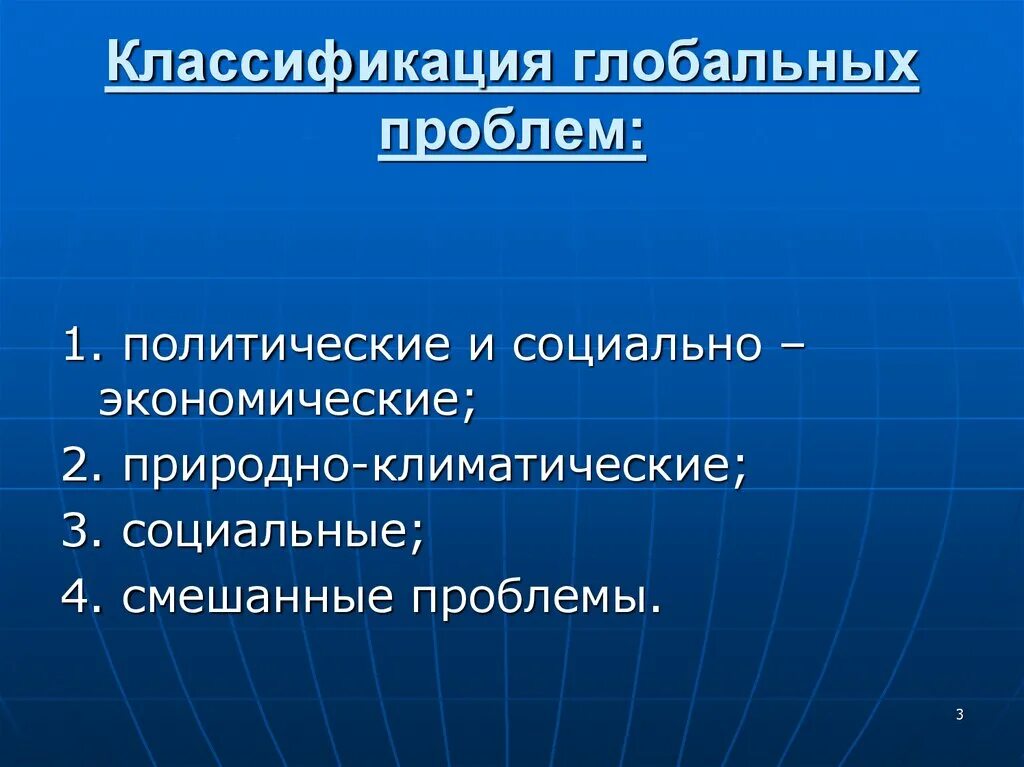 Классификация глобальных проблем:

1. политические и социально – экономические;

2. природно-климатические;

3. социальные;

4. смешанные проблемы.

3